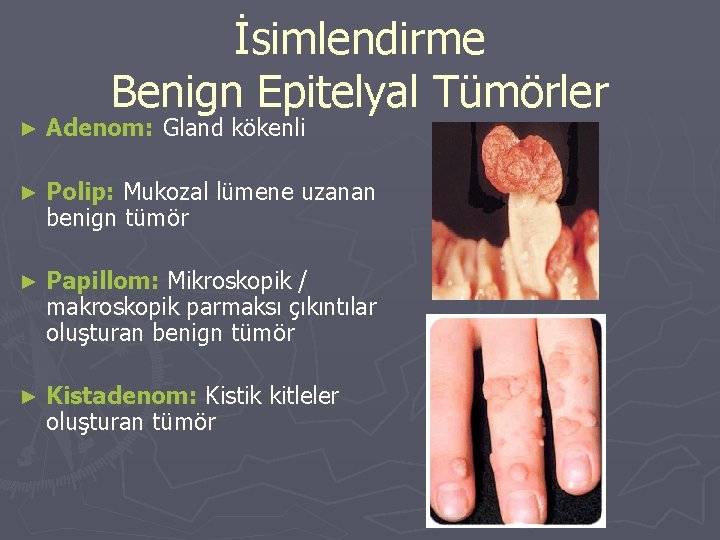 İsimlendirme
Benign Epitelyal Tümörler

► Adenom: Gland kökenli

► Polip: Mukozal lümene uzanan benign tümör

► Papillom: Mikroskopik / makroskopik parmaksı çıkıntılar oluşturan benign tümör

► Kistadenom: Kistik kitleler oluşturan tümör